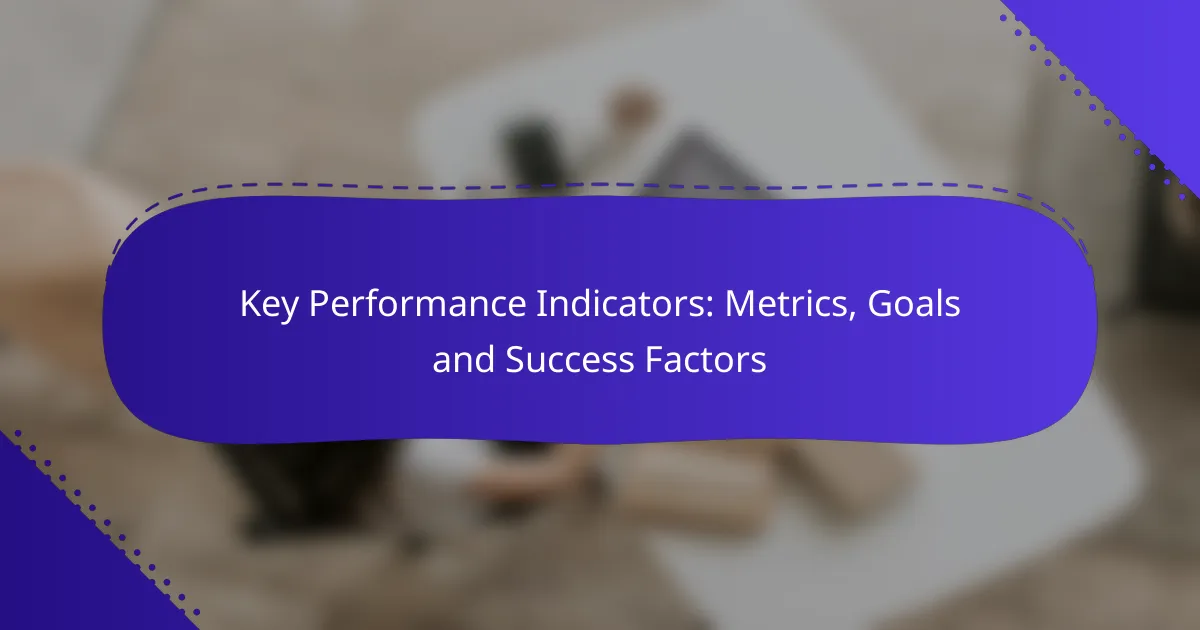 Key Performance Indicators: Metrics, Goals and Success Factors